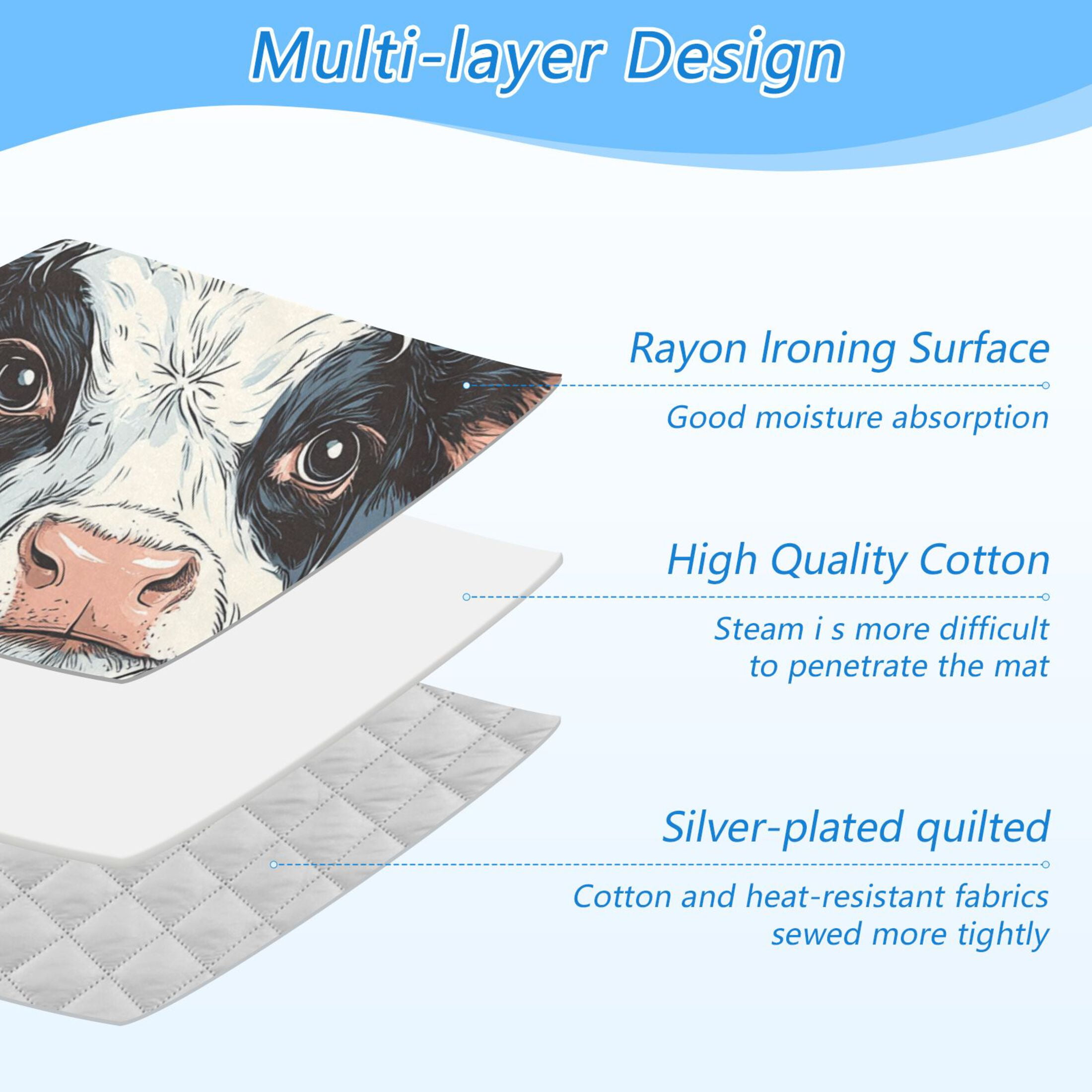 Multi-layer Design

Rayon Ironing Surface

Good moisture absorption

High Quality Cotton

Steam i s more difficult to penetrate the mat

Silver-plated quilted

Cotton and heat-resistant fabrics sewed more tightly